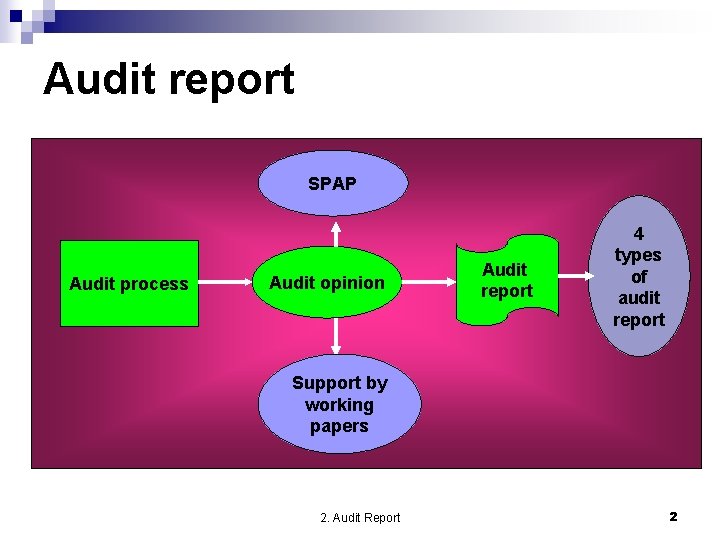 Audit report

SPAP

Audit process

Audit opinion

Audit report

4 types of audit report

Support by working papers

2. Audit Report

2